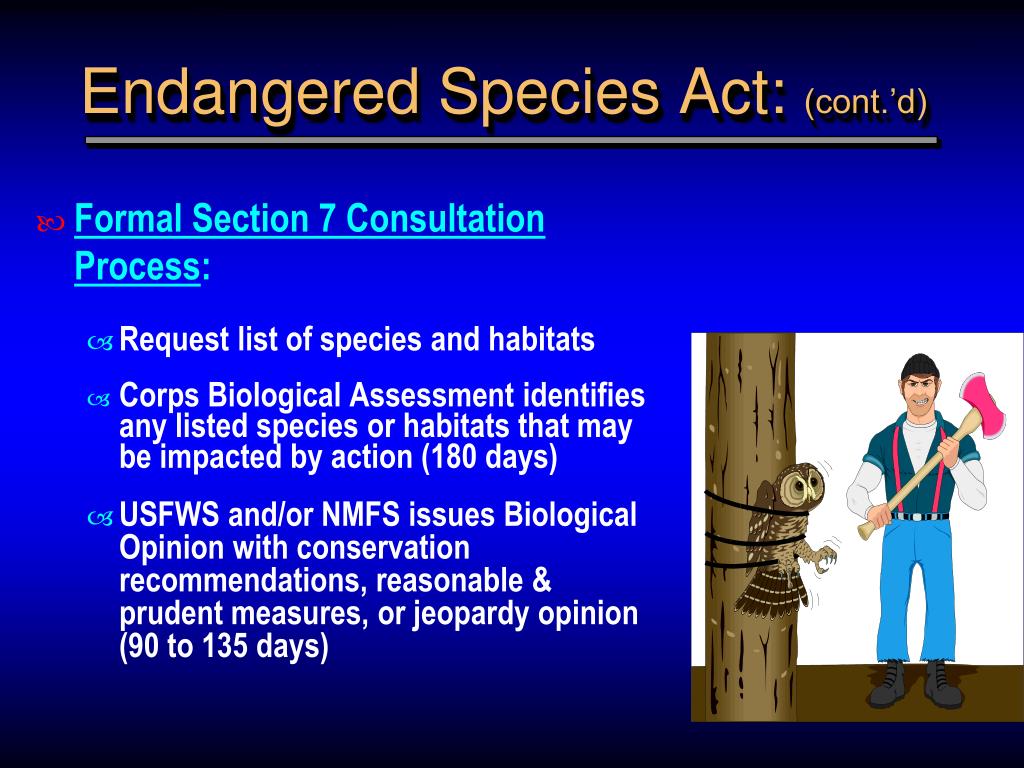 Endangered Species Act: (cont.'d)

Formal Section 7 Consultation Process:

Request list of species and habitats

Corps Biological Assessment identifies any listed species or habitats that may be impacted by action (180 days)

USFWS and/or NMFS issues Biological Opinion with conservation recommendations, reasonable & prudent measures, or jeopardy opinion (90 to 135 days)